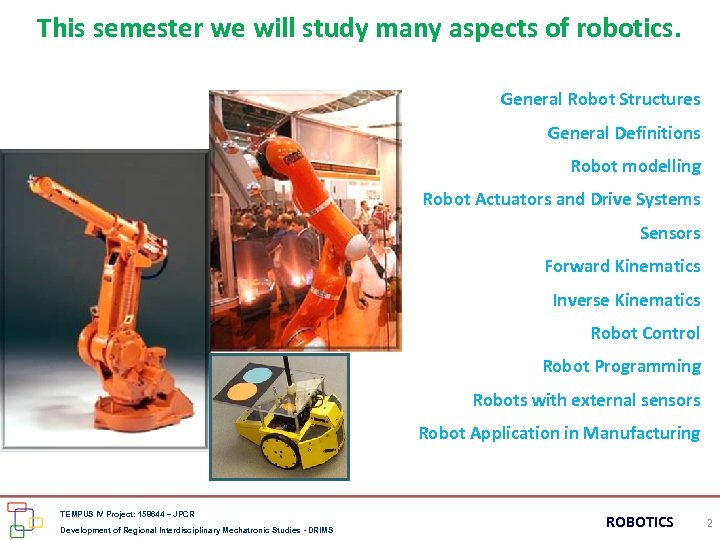 This semester we will study many aspects of robotics.

General Robot Structures

General Definitions

Robot modelling

Robot Actuators and Drive Systems

Sensors

Forward Kinematics

Inverse Kinematics

Robot Control

Robot Programming

Robots with external sensors

Robot Application in Manufacturing

TEMPUS IV Project: 158644 – JPCR
Development of Regional Interdisciplinary Mechatronic Studies - DRIMS

ROBOTICS 2